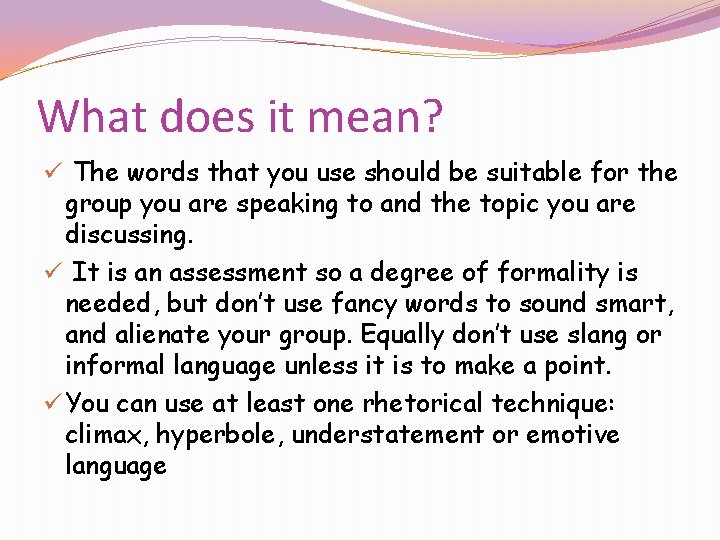 What does it mean?

✓ The words that you use should be suitable for the group you are speaking to and the topic you are discussing.

✓ It is an assessment so a degree of formality is needed, but don't use fancy words to sound smart, and alienate your group. Equally don't use slang or informal language unless it is to make a point.

✓ You can use at least one rhetorical technique: climax, hyperbole, understatement or emotive language